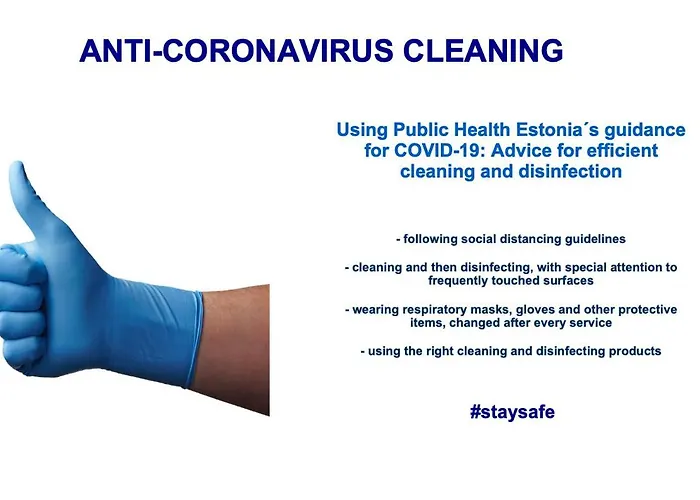 ANTI-CORONAVIRUS CLEANING

Using Public Health Estonia´s guidance for COVID-19: Advice for efficient cleaning and disinfection

- following social distancing guidelines

- cleaning and then disinfecting, with special attention to frequently touched surfaces

- wearing respiratory masks, gloves and other protective items, changed after every service

- using the right cleaning and disinfecting products

#staysafe